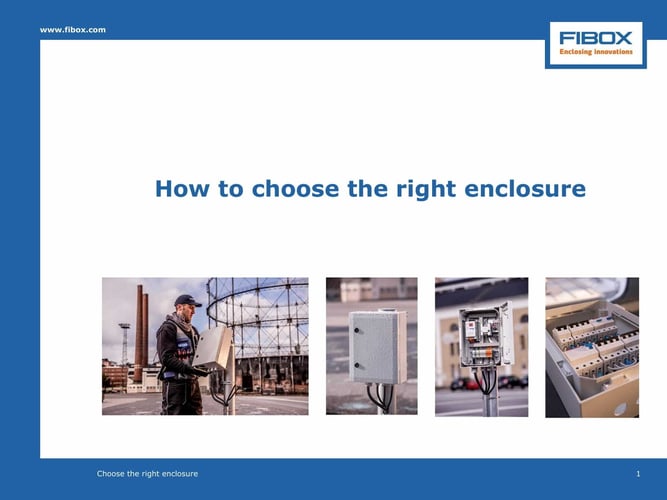 www.fibox.com

FIBOX
Enclosing innovations

How to choose the right enclosure

Choose the right enclosure

1